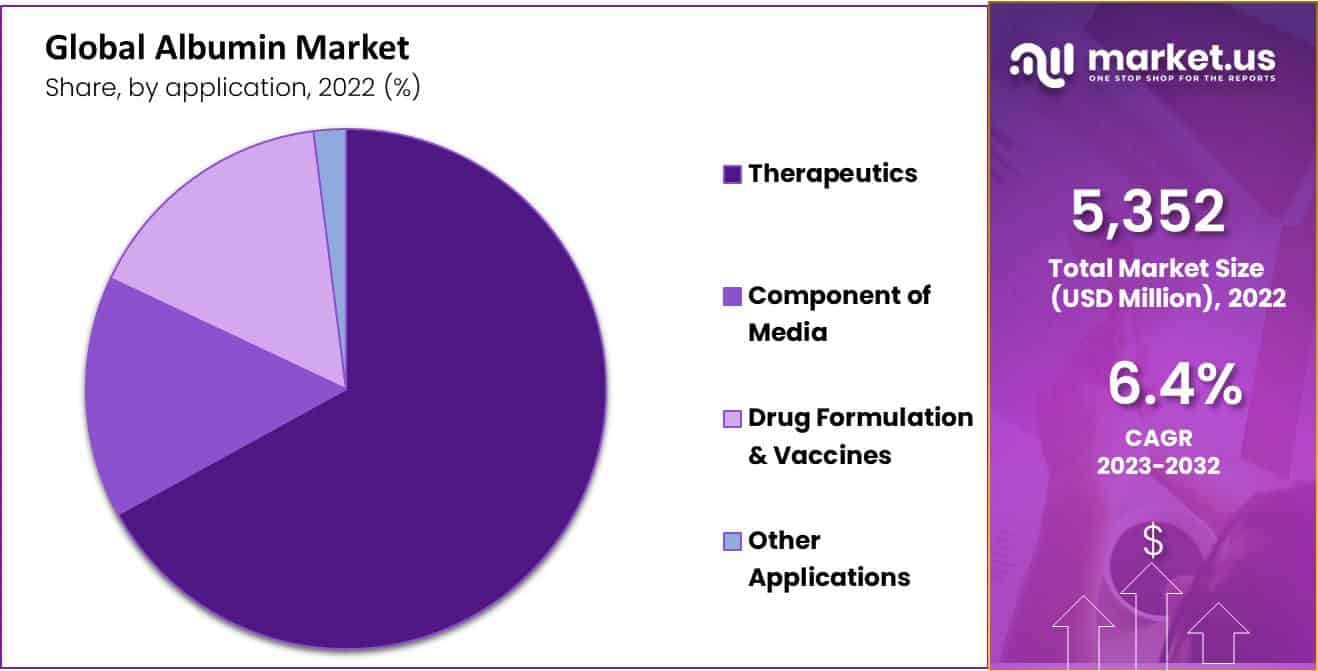 Global Albumin Market
Share, by application, 2022 (%)

Therapeutics

Component of Media

Drug Formulation & Vaccines

Other Applications

market.us
ONE STOP SHOP FOR THE REPORTS

5,352
Total Market Size (USD Million), 2022

6.4%
CAGR
2023-2032

$